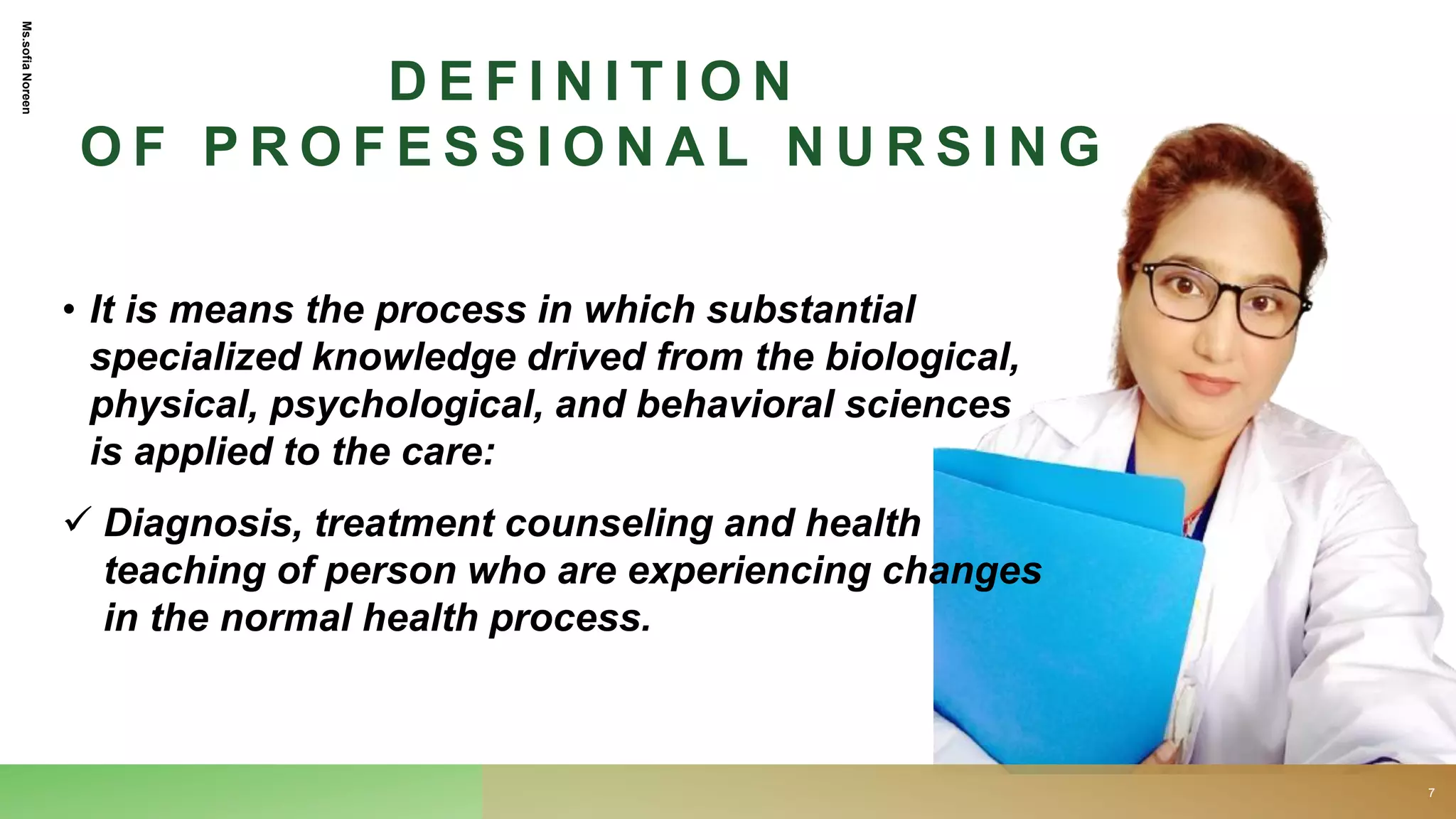 Ms.sofia Noreen

DEFINITION
OF PROFESSIONAL NURSING

• It is means the process in which substantial specialized knowledge drived from the biological, physical, psychological, and behavioral sciences is applied to the care:

✓ Diagnosis, treatment counseling and health teaching of person who are experiencing changes in the normal health process.

7